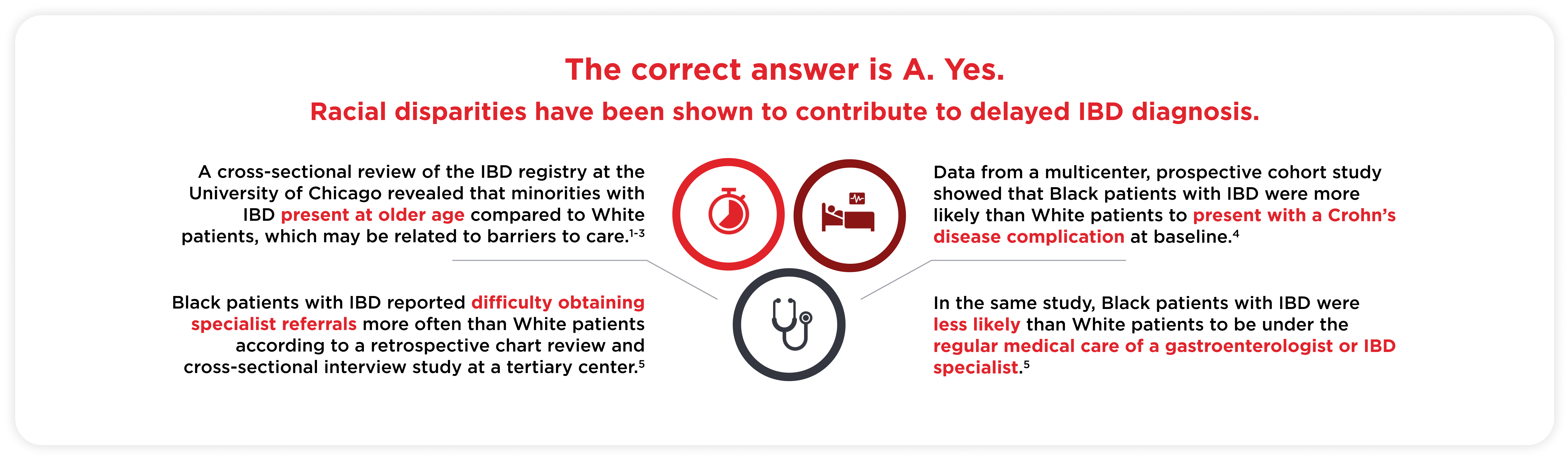 The correct answer is A. Yes.

Racial disparities have been shown to contribute to delayed IBD diagnosis.

A cross-sectional review of the IBD registry at the University of Chicago revealed that minorities with IBD present at older age compared to White patients, which may be related to barriers to care.$^{1-3}$

Black patients with IBD reported difficulty obtaining specialist referrals more often than White patients according to a retrospective chart review and cross-sectional interview study at a tertiary center.$^{5}$

Data from a multicenter, prospective cohort study showed that Black patients with IBD were more likely than White patients to present with a Crohn's disease complication at baseline.$^{4}$

In the same study, Black patients with IBD were less likely than White patients to be under the regular medical care of a gastroenterologist or IBD specialist.$^{5}$